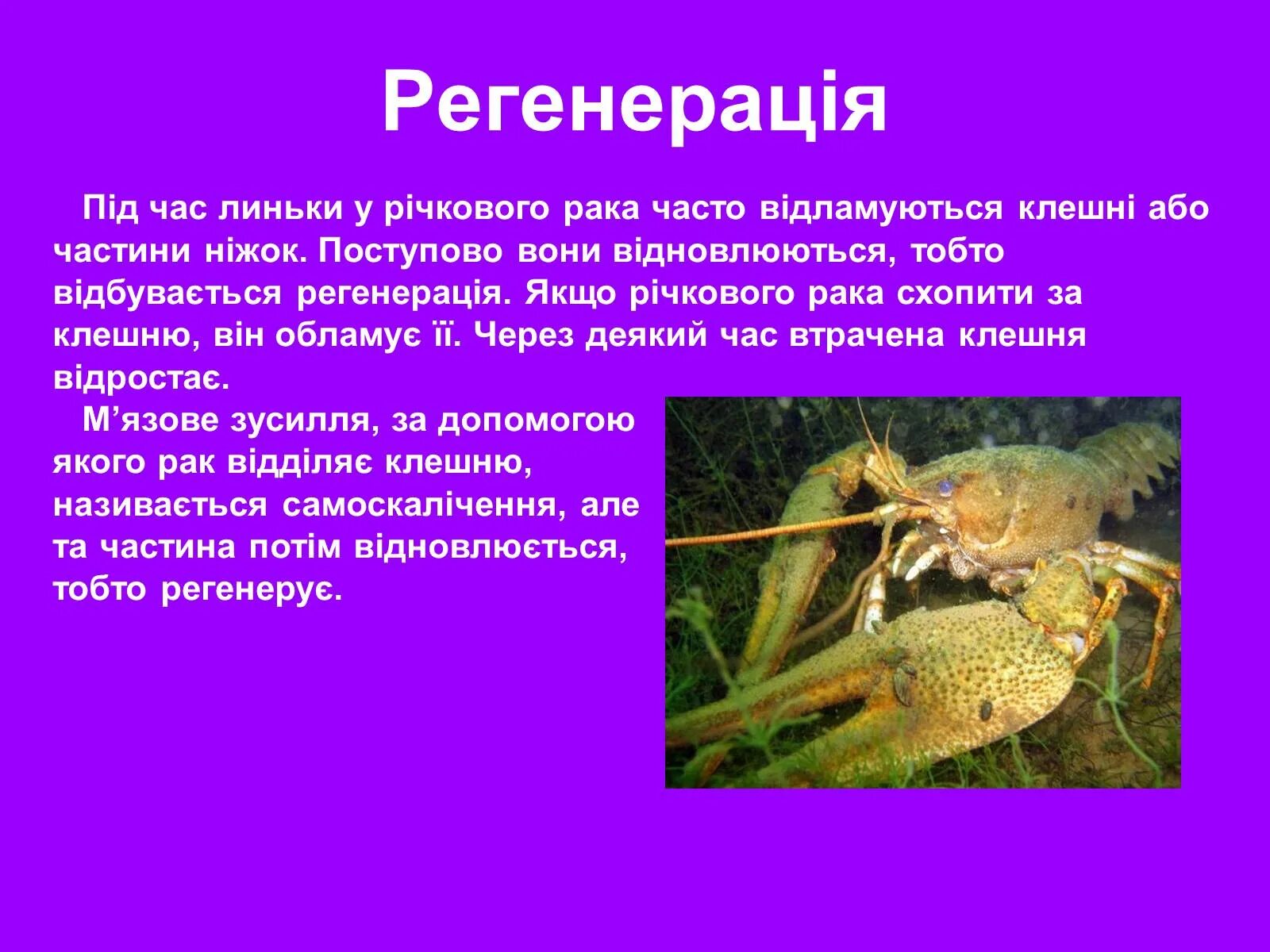 Регенерація

Під час линьки у річкового рака часто відламуються клешні або частини ніжок. Поступово вони відновлюються, тобто відбувається регенерація. Якщо річкового рака схопити за клешню, він обламує її. Через деякий час втрачена клешня відростає.

М’язове зусилля, за допомогою якого рак відділяє клешню, називається самоскалічення, але та частина потім відновлюється, тобто регенерує.